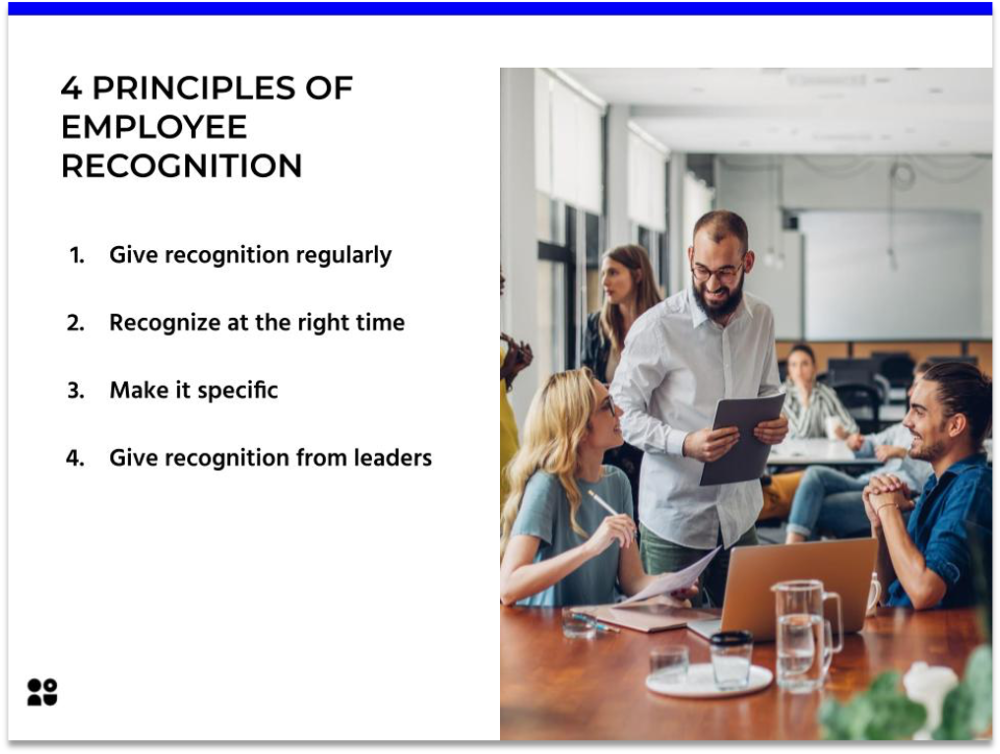 4 PRINCIPLES OF EMPLOYEE RECOGNITION

1. Give recognition regularly

2. Recognize at the right time

3. Make it specific

4. Give recognition from leaders